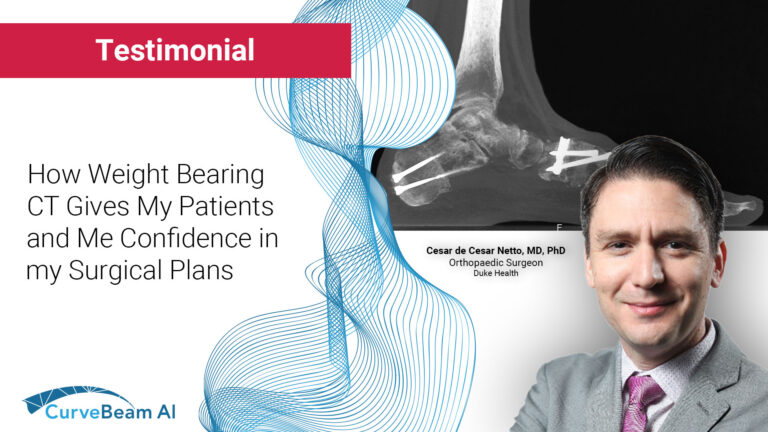 Testimonial

How Weight Bearing CT Gives My Patients and Me Confidence in my Surgical Plans

Cesar de Cesar Netto, MD, PhD
Orthopaedic Surgeon
Duke Health

CurveBeam AI